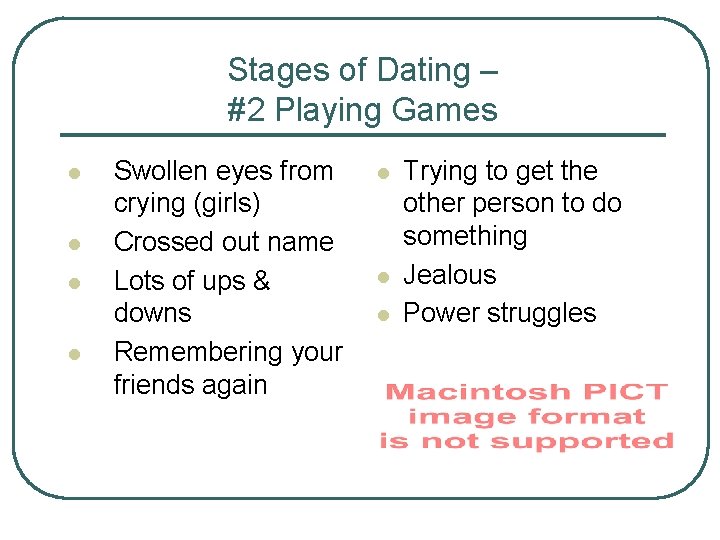 Stages of Dating –
#2 Playing Games

- Swollen eyes from crying (girls)
- Crossed out name
- Lots of ups & downs
- Remembering your friends again

- Trying to get the other person to do something
- Jealous
- Power struggles

Macintosh PICT image format is not supported